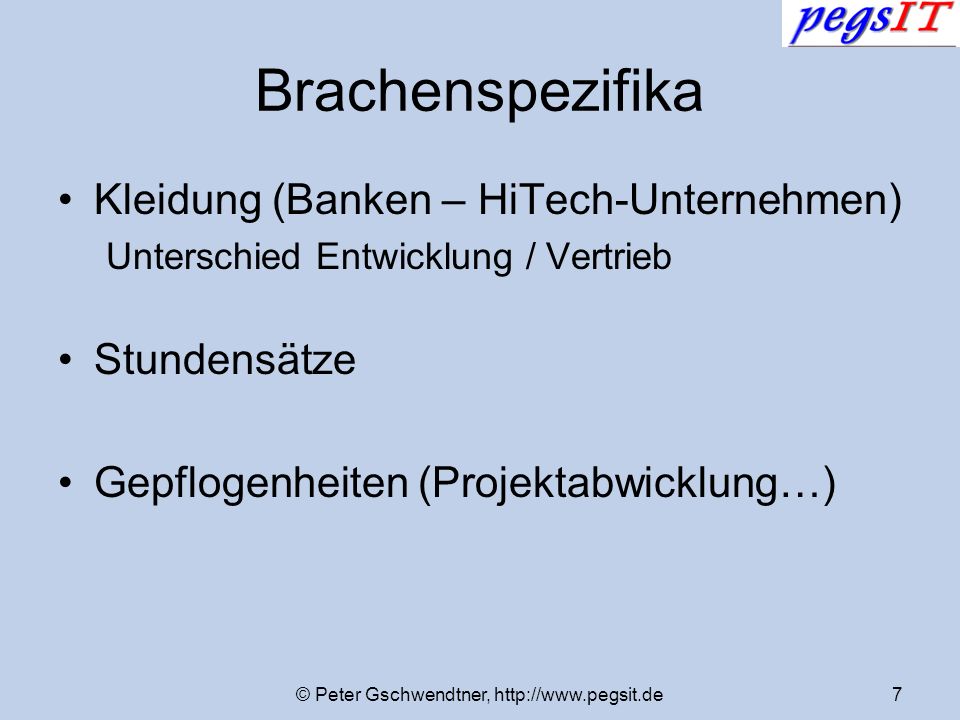 pegsIT

Brachenspezifika

• Kleidung (Banken – HiTech-Unternehmen)
Unterschied Entwicklung / Vertrieb

• Stundensätze

• Gepflogenheiten (Projektabwicklung…)

© Peter Gschwendtner, http://www.pegsit.de

7